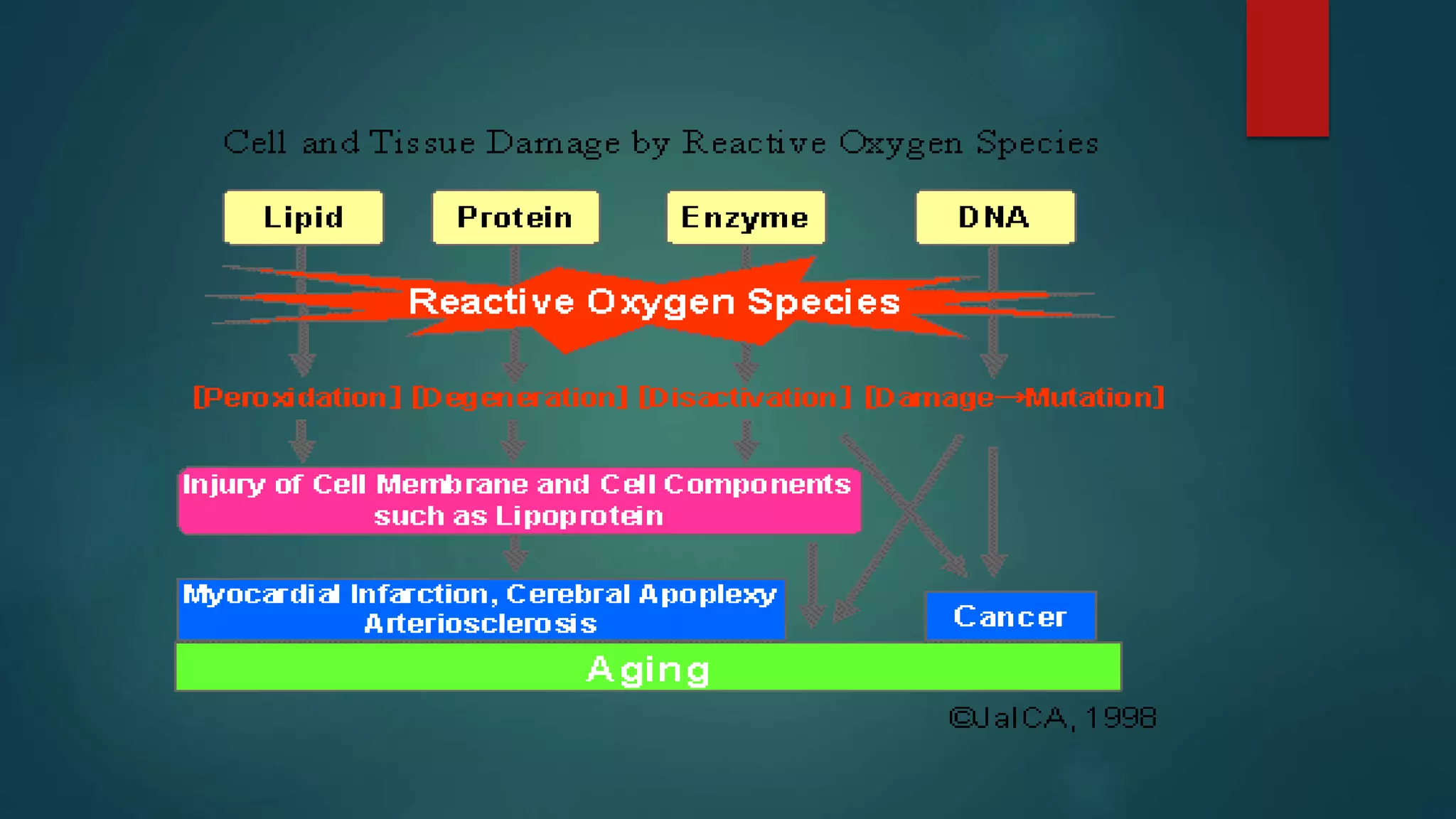 Cell and Tissue Damage by Reactive Oxygen Species

Lipid

Protein

Enzyme

DNA

Reactive Oxygen Species

[Peroxidation] [Degeneration] [Disactivation] [Damage→Mutation]

Injury of Cell Membrane and Cell Components such as Lipoprotein

Myocardial Infarction, Cerebral Apoplexy Arteriosclerosis

Cancer

Aging

©JaICA, 1998